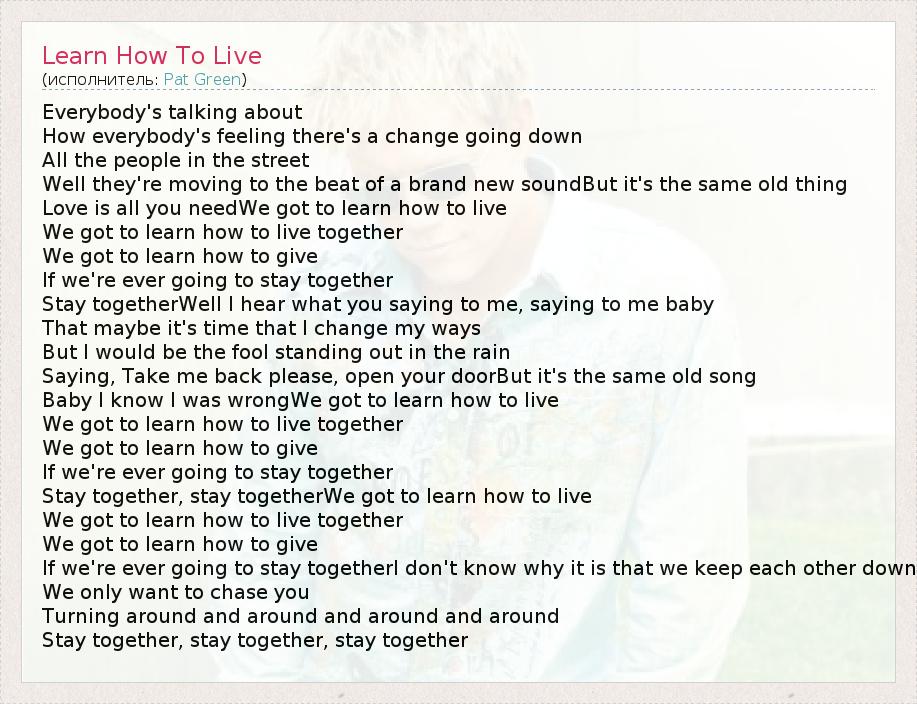 Learn How To Live
(исполнитель: Pat Green)

Everybody's talking about
How everybody's feeling there's a change going down
All the people in the street
Well they're moving to the beat of a brand new soundBut it's the same old thing
Love is all you needWe got to learn how to live
We got to learn how to live together
We got to learn how to give
If we're ever going to stay together
Stay togetherWell I hear what you saying to me, saying to me baby
That maybe it's time that I change my ways
But I would be the fool standing out in the rain
Saying, Take me back please, open your doorBut it's the same old song
Baby I know I was wrongWe got to learn how to live
We got to learn how to live together
We got to learn how to give
If we're ever going to stay together
Stay together, stay togetherWe got to learn how to live
We got to learn how to live together
We got to learn how to give
If we're ever going to stay togetherI don't know why it is that we keep each other down
We only want to chase you
Turning around and around and around and around
Stay together, stay together, stay together